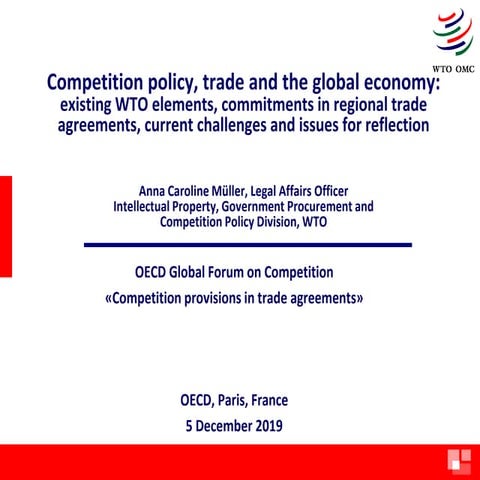 WTO OMC

Competition policy, trade and the global economy: existing WTO elements, commitments in regional trade agreements, current challenges and issues for reflection

Anna Caroline Müller, Legal Affairs Officer
Intellectual Property, Government Procurement and Competition Policy Division, WTO

OECD Global Forum on Competition
«Competition provisions in trade agreements»

OECD, Paris, France
5 December 2019